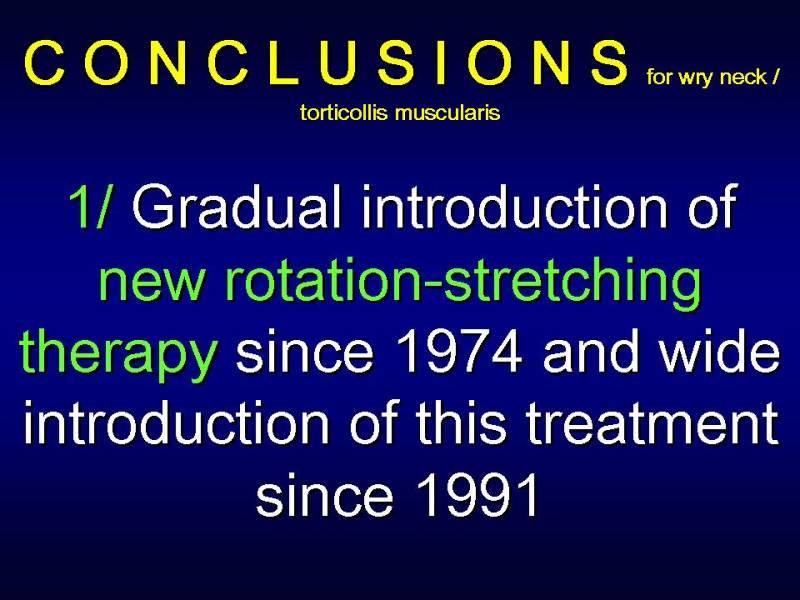 C O N C L U S I O N S for wry neck / torticollis muscularis

1/ Gradual introduction of new rotation-stretching therapy since 1974 and wide introduction of this treatment since 1991